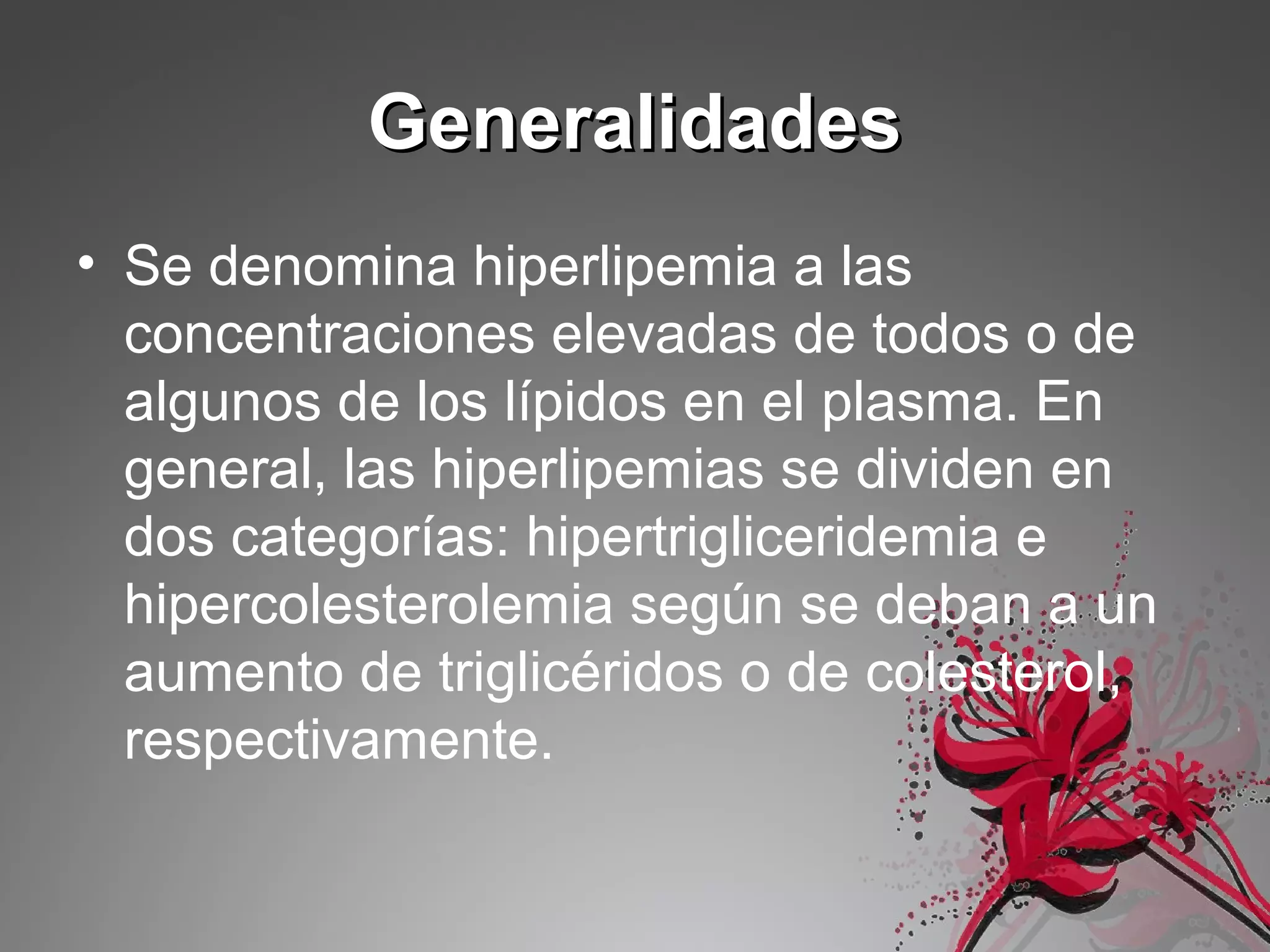 Generalidades

• Se denomina hiperlipemia a las concentraciones elevadas de todos o de algunos de los lípidos en el plasma. En general, las hiperlipemias se dividen en dos categorías: hipertrigliceridemia e hipercolesterolemia según se deban a un aumento de triglicéridos o de colesterol, respectivamente.